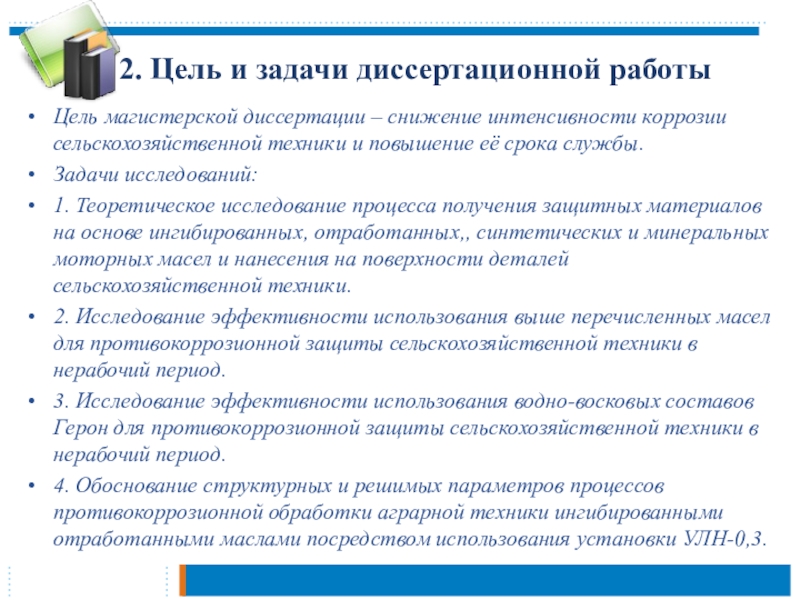 2. Цель и задачи диссертационной работы

• Цель магистерской диссертации – снижение интенсивности коррозии сельскохозяйственной техники и повышение её срока службы.

• Задачи исследований:

• 1. Теоретическое исследование процесса получения защитных материалов на основе ингибированных, отработанных,, синтетических и минеральных моторных масел и нанесения на поверхности деталей сельскохозяйственной техники.

• 2. Исследование эффективности использования выше перечисленных масел для противокоррозионной защиты сельскохозяйственной техники в нерабочий период.

• 3. Исследование эффективности использования водно-восковых составов Герон для противокоррозионной защиты сельскохозяйственной техники в нерабочий период.

• 4. Обоснование структурных и решимых параметров процессов противокоррозионной обработки аграрной техники ингибированными отработанными маслами посредством использования установки УЛН-0,3.